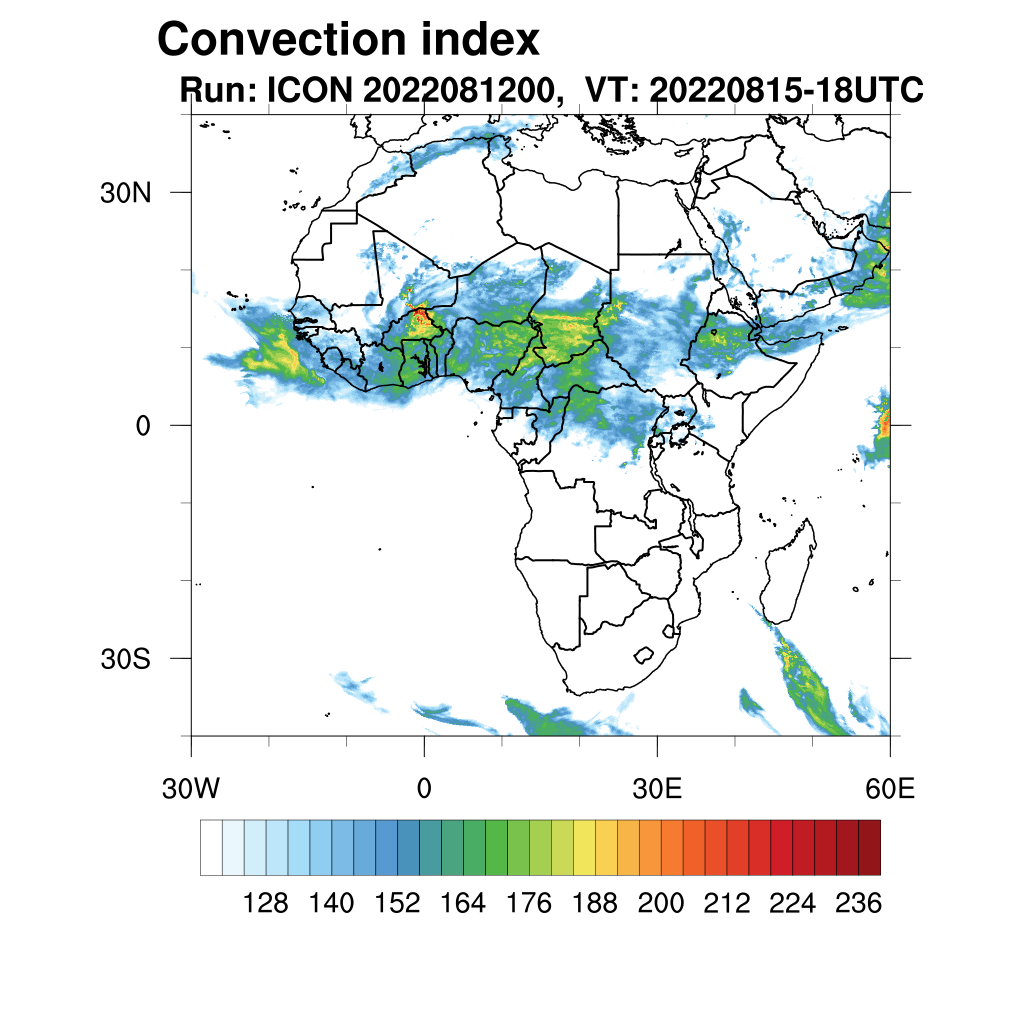 Convection index
Run: ICON 2022081200, VT: 20220815-18UTC

30N
0
30S

30W
0
30E
60E

128 140 152 164 176 188 200 212 224 236